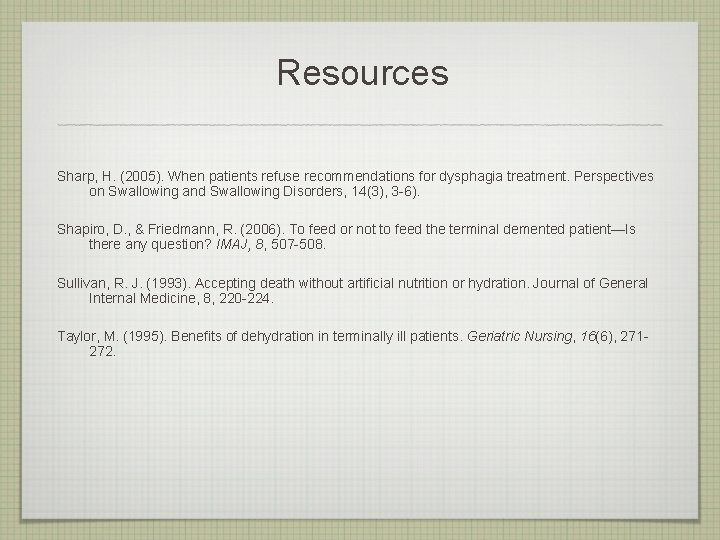 Resources

Sharp, H. (2005). When patients refuse recommendations for dysphagia treatment. Perspectives on Swallowing and Swallowing Disorders, 14(3), 3-6).

Shapiro, D., & Friedmann, R. (2006). To feed or not to feed the terminal demented patient—Is there any question? IMAJ, 8, 507-508.

Sullivan, R. J. (1993). Accepting death without artificial nutrition or hydration. Journal of General Internal Medicine, 8, 220-224.

Taylor, M. (1995). Benefits of dehydration in terminally ill patients. Geriatric Nursing, 16(6), 271-272.